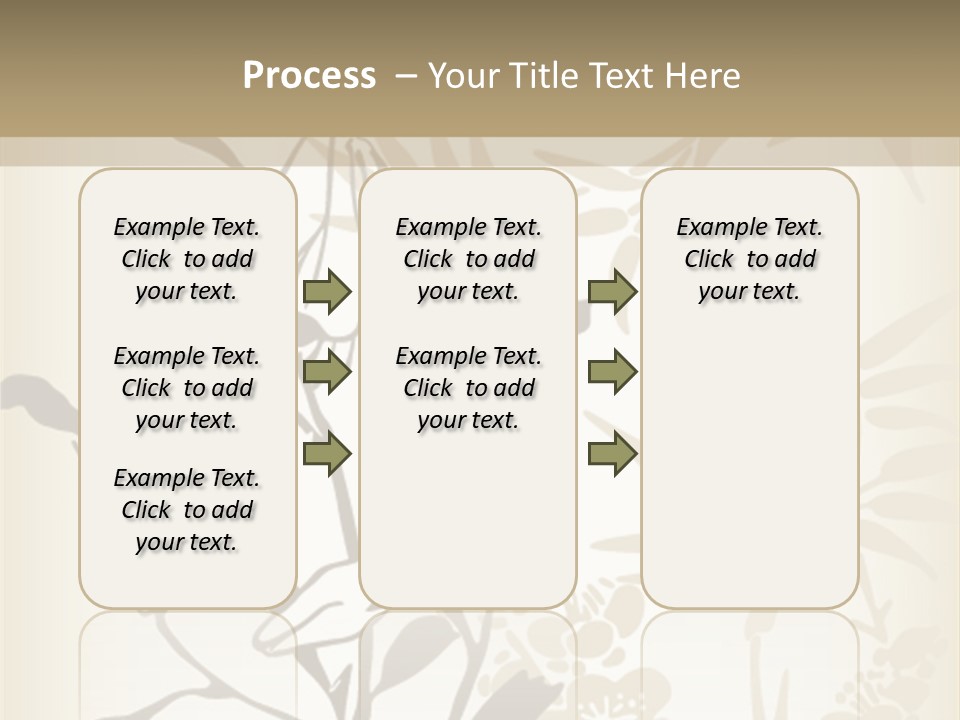 Process – Your Title Text Here

Example Text. Click to add your text.

Example Text. Click to add your text.

Example Text. Click to add your text.

Example Text. Click to add your text.

Example Text. Click to add your text.

Example Text. Click to add your text.